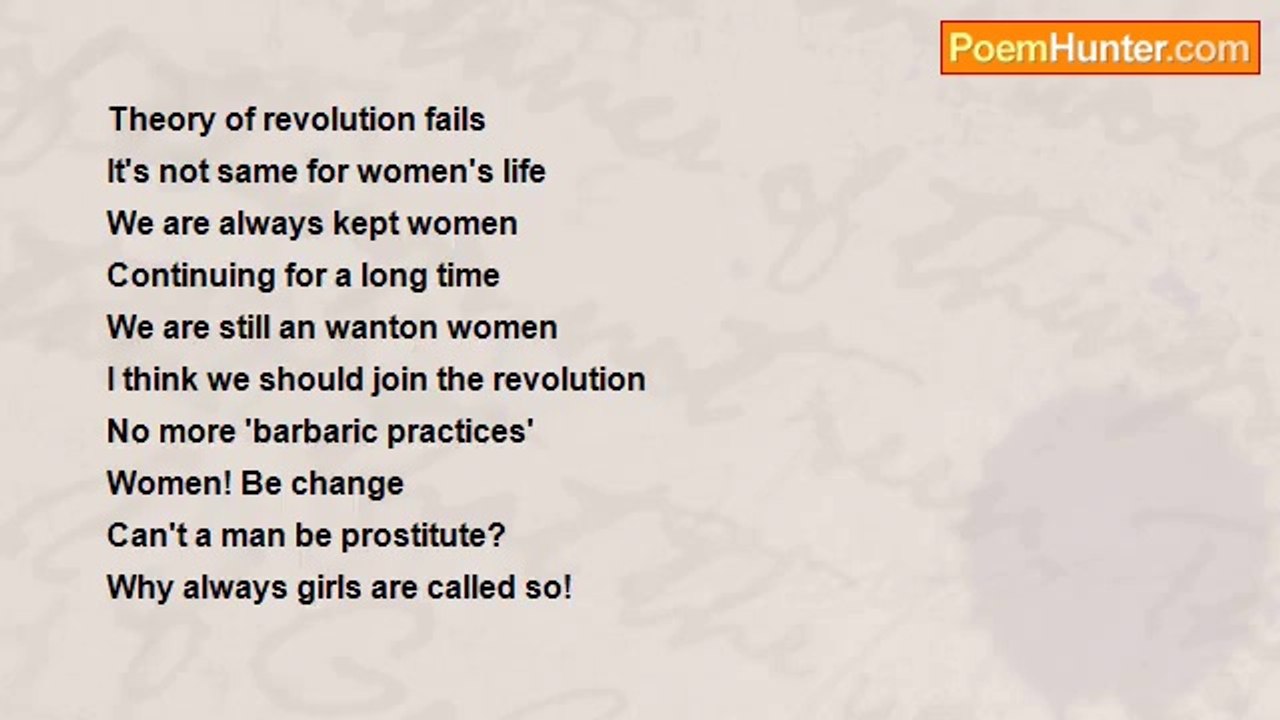 PoemHunter.com

Theory of revolution fails
It's not same for women's life
We are always kept women
Continuing for a long time
We are still an wanton women
I think we should join the revolution
No more 'barbaric practices'
Women! Be change
Can't a man be prostitute?
Why always girls are called so!